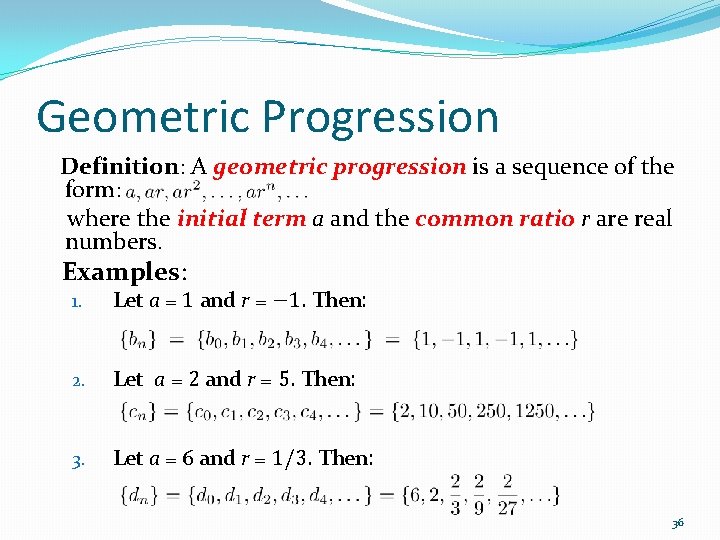 Geometric Progression

Definition: A geometric progression is a sequence of the form: $a, ar, ar^2, \ldots, ar^n, \ldots$
where the initial term $a$ and the common ratio $r$ are real numbers.

Examples:

1. Let $a = 1$ and $r = -1$. Then:

$\{b_n\} = \{b_0, b_1, b_2, b_3, b_4, \ldots\} = \{1, -1, 1, -1, 1, \ldots\}$

2. Let $a = 2$ and $r = 5$. Then:

$\{c_n\} = \{c_0, c_1, c_2, c_3, c_4, \ldots\} = \{2, 10, 50, 250, 1250, \ldots\}$

3. Let $a = 6$ and $r = 1/3$. Then:

$\{d_n\} = \{d_0, d_1, d_2, d_3, d_4, \ldots\} = \{6, 2, \frac{2}{3}, \frac{2}{9}, \frac{2}{27}, \ldots\}$

36